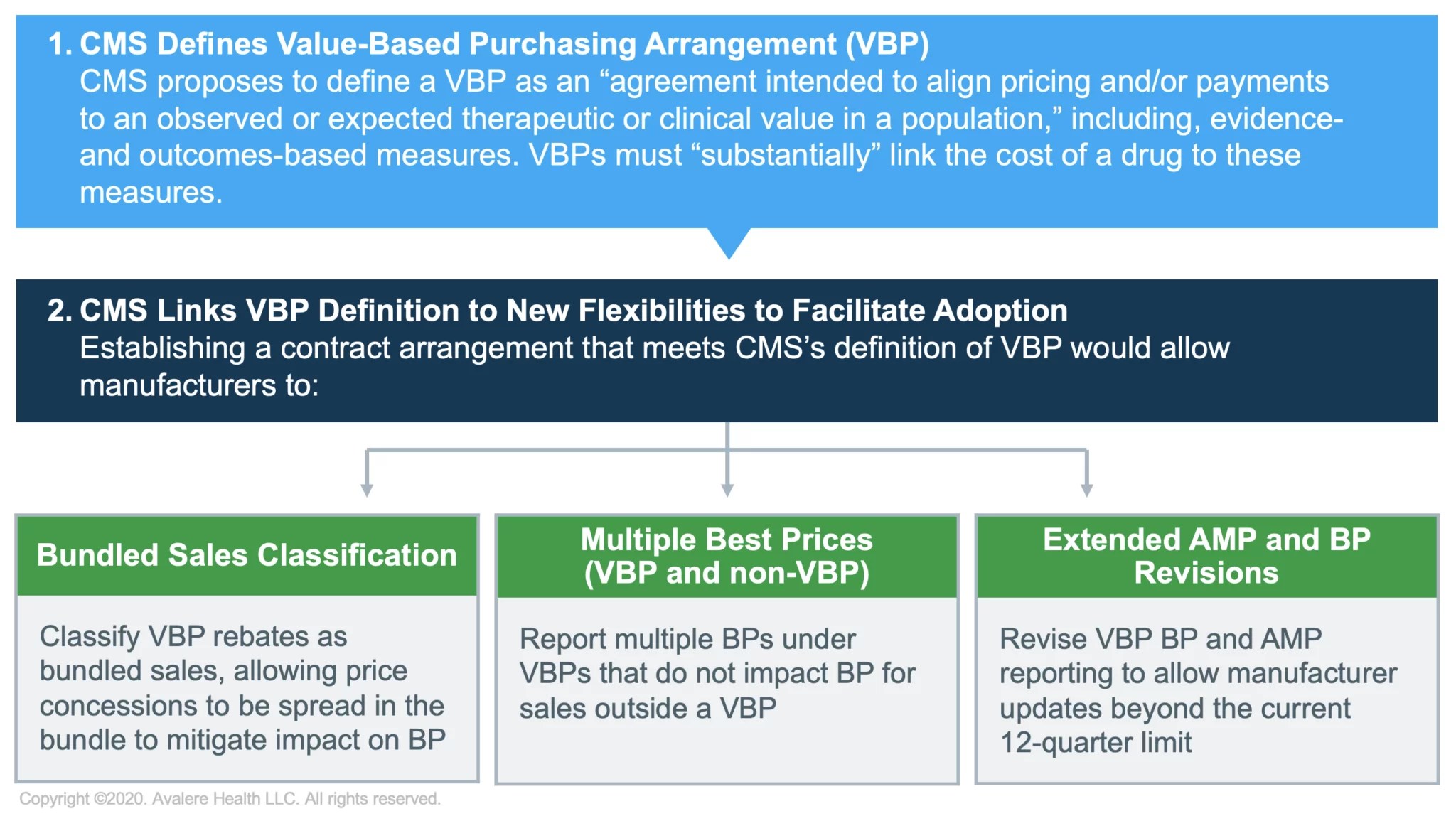 1. CMS Defines Value-Based Purchasing Arrangement (VBP)
CMS proposes to define a VBP as an “agreement intended to align pricing and/or payments to an observed or expected therapeutic or clinical value in a population,” including, evidence- and outcomes-based measures. VBPs must “substantially” link the cost of a drug to these measures.

2. CMS Links VBP Definition to New Flexibilities to Facilitate Adoption
Establishing a contract arrangement that meets CMS’s definition of VBP would allow manufacturers to:

Bundled Sales Classification

Classify VBP rebates as bundled sales, allowing price concessions to be spread in the bundle to mitigate impact on BP

Multiple Best Prices (VBP and non-VBP)

Report multiple BPs under VBPs that do not impact BP for sales outside a VBP

Extended AMP and BP Revisions

Revise VBP BP and AMP reporting to allow manufacturer updates beyond the current 12-quarter limit

Copyright ©2020. Avalere Health LLC. All rights reserved.